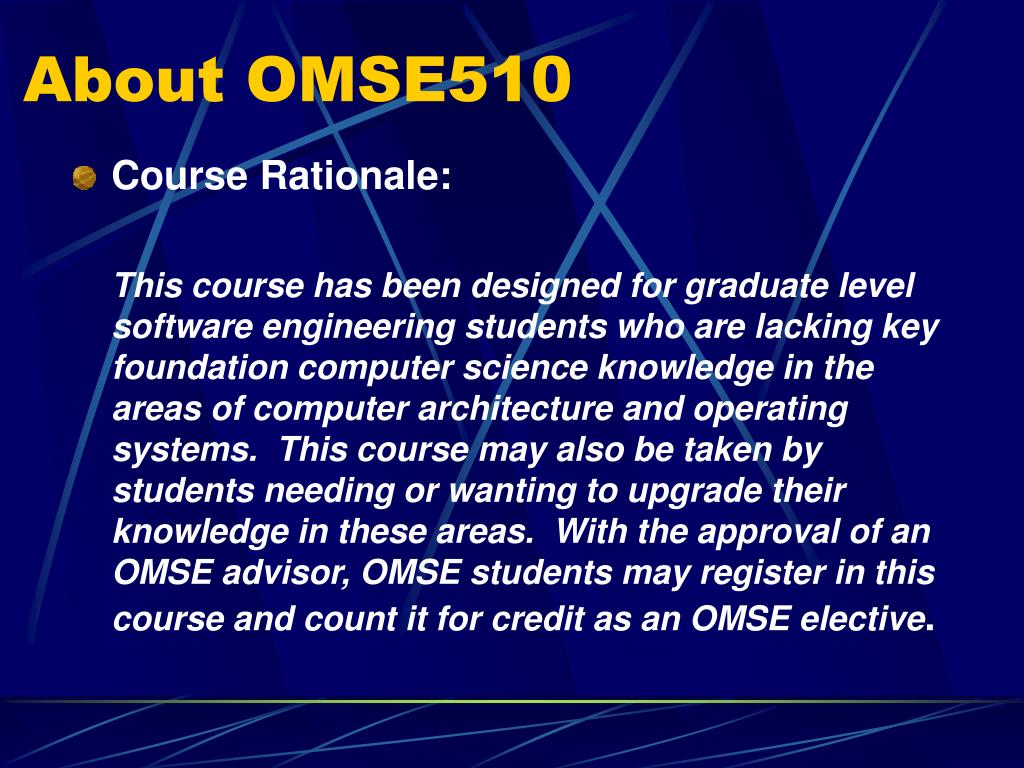 About OMSE510

Course Rationale:

This course has been designed for graduate level software engineering students who are lacking key foundation computer science knowledge in the areas of computer architecture and operating systems. This course may also be taken by students needing or wanting to upgrade their knowledge in these areas. With the approval of an OMSE advisor, OMSE students may register in this course and count it for credit as an OMSE elective.